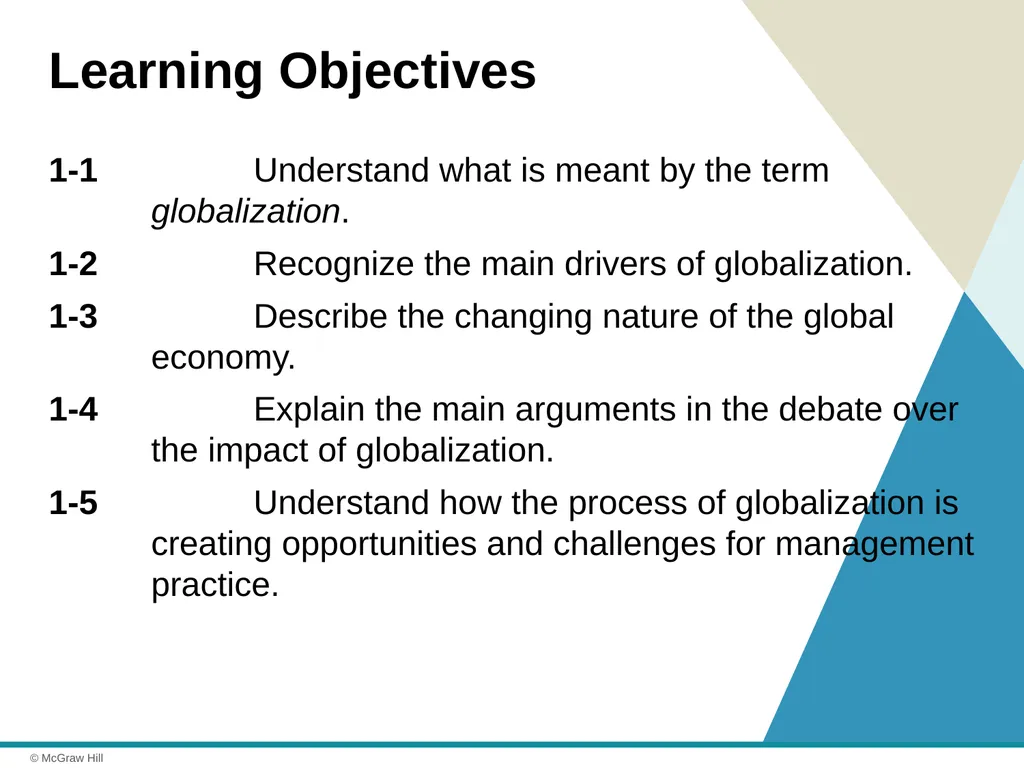 Learning Objectives

1-1 Understand what is meant by the term globalization.

1-2 Recognize the main drivers of globalization.

1-3 Describe the changing nature of the global economy.

1-4 Explain the main arguments in the debate over the impact of globalization.

1-5 Understand how the process of globalization is creating opportunities and challenges for management practice.

© McGraw Hill